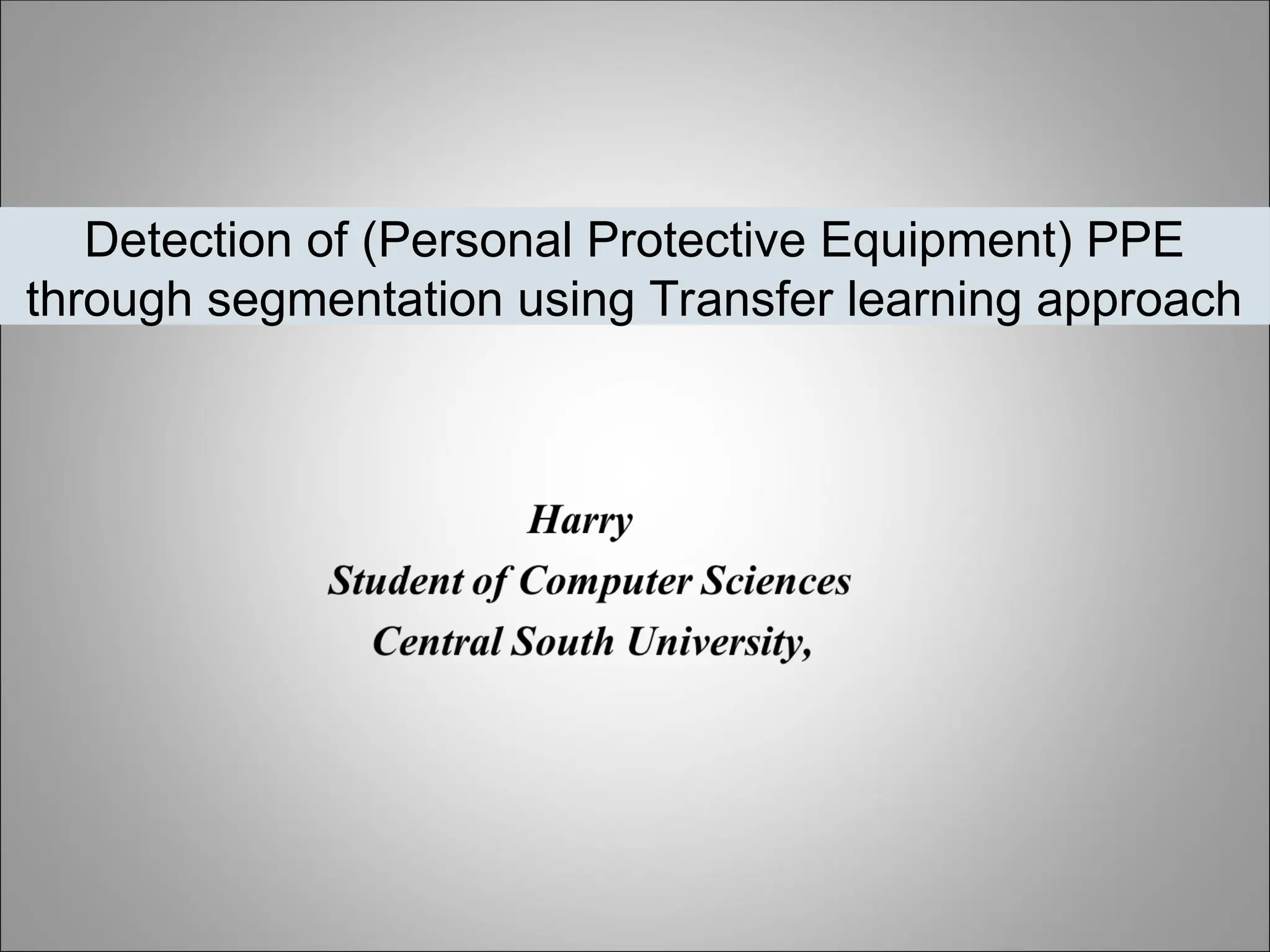 Detection of (Personal Protective Equipment) PPE through segmentation using Transfer learning approach

Harry
Student of Computer Sciences
Central South University,